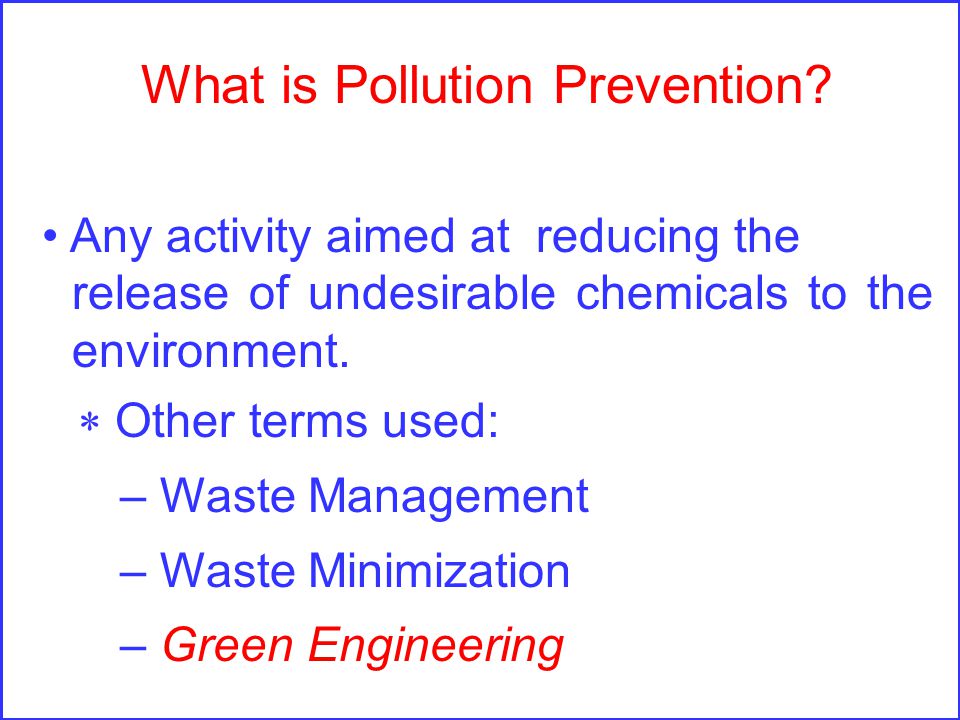 What is Pollution Prevention?

• Any activity aimed at reducing the release of undesirable chemicals to the environment.

∗ Other terms used:

– Waste Management

– Waste Minimization

– Green Engineering